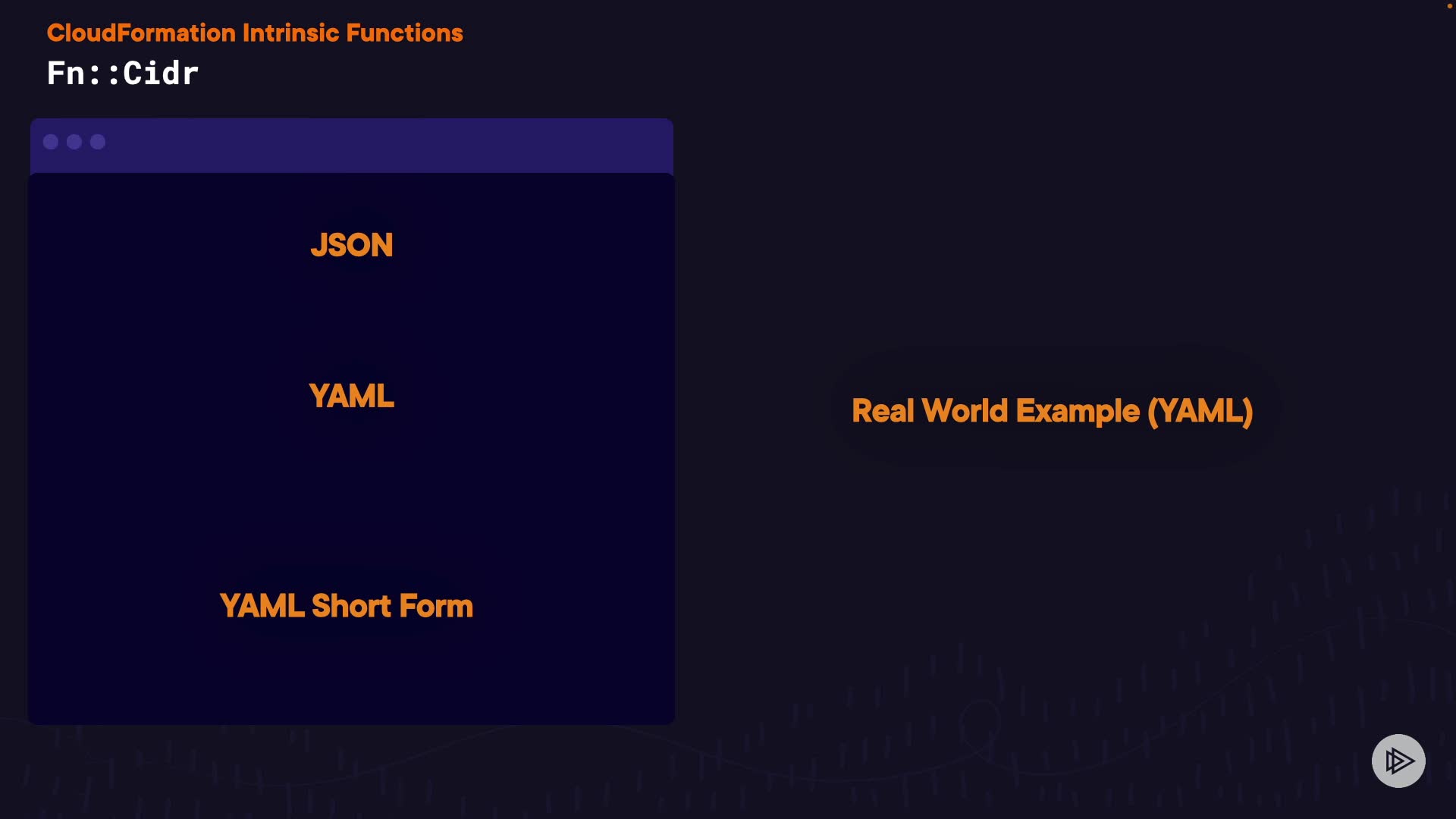 CloudFormation Intrinsic Functions

Fn::Cidr

JSON

YAML

YAML Short Form

Real World Example (YAML)